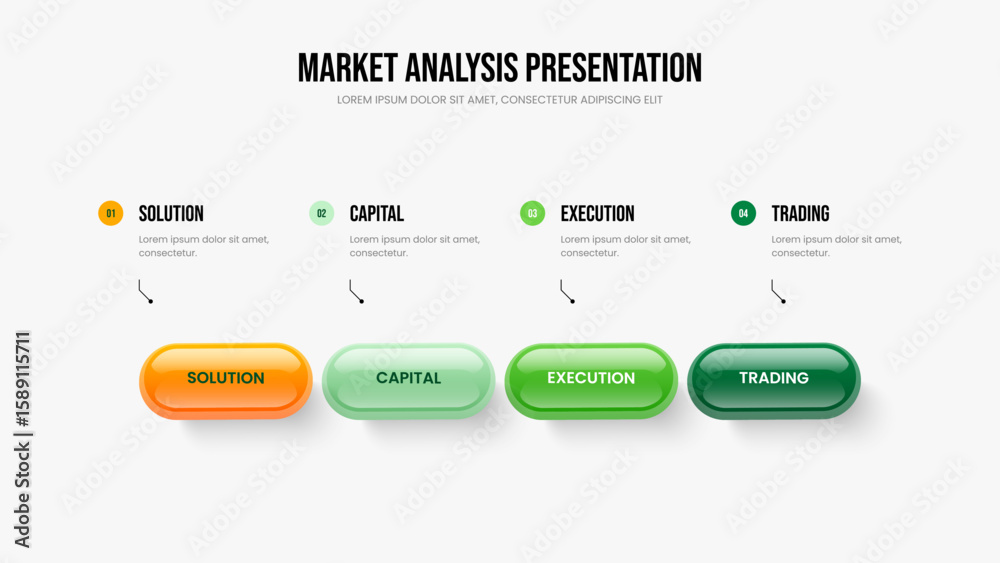 MARKET ANALYSIS PRESENTATION

LOREM IPSUM DOLOR SIT AMET, CONSECTETUR ADIPISCING ELIT

01 SOLUTION

Lorem ipsum dolor sit amet, consectetur.

02 CAPITAL

Lorem ipsum dolor sit amet, consectetur.

03 EXECUTION

Lorem ipsum dolor sit amet, consectetur.

04 TRADING

Lorem ipsum dolor sit amet, consectetur.

SOLUTION

CAPITAL

EXECUTION

TRADING

Adobe Stock | #1589115711